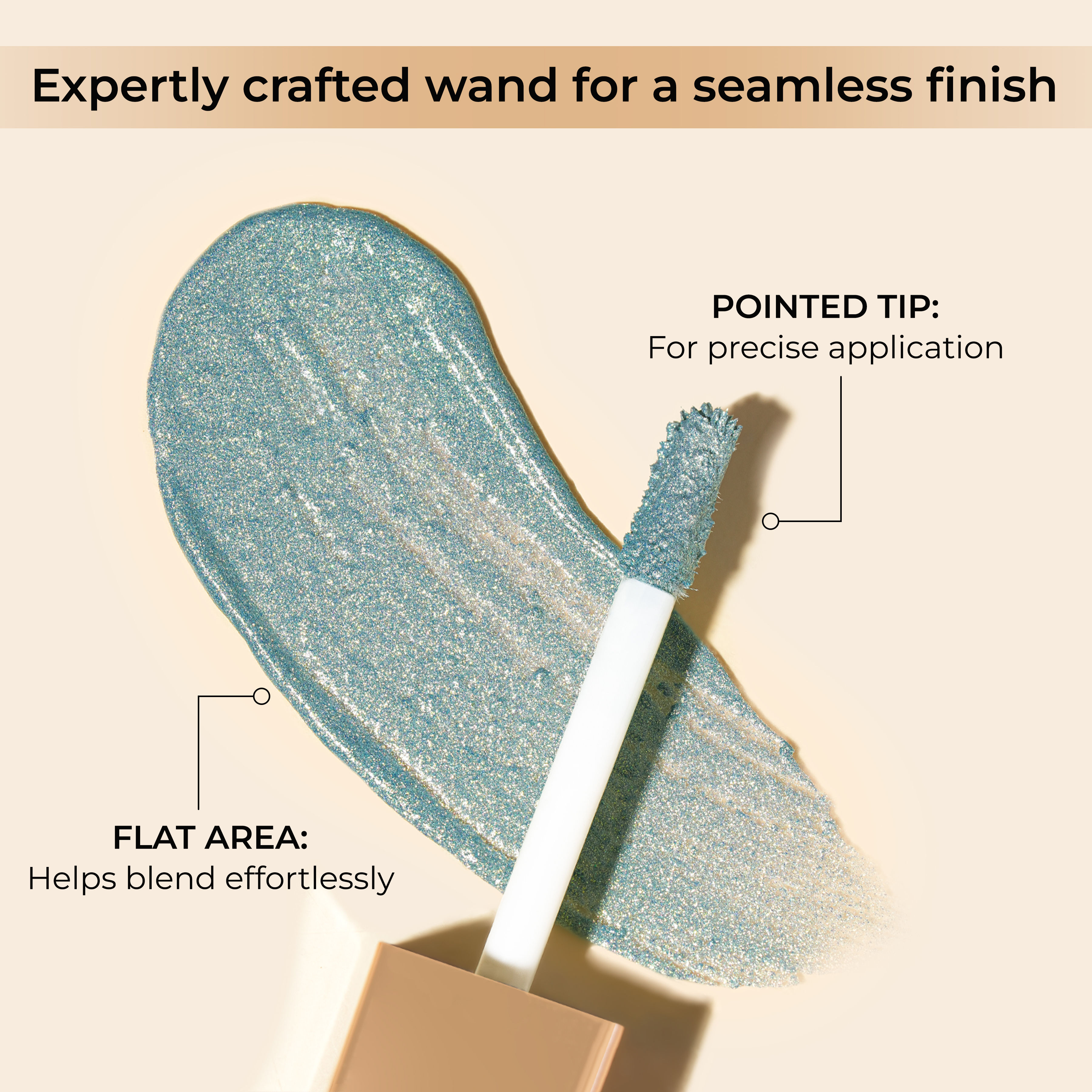 Expertly crafted wand for a seamless finish

POINTED TIP:
For precise application

FLAT AREA:
Helps blend effortlessly